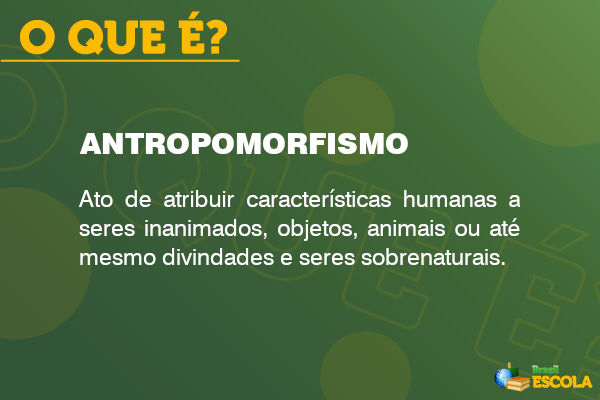 O QUE É?

ANTROPOMORFISMO

Ato de atribuir características humanas a seres inanimados, objetos, animais ou até mesmo divindades e seres sobrenaturais.

Brasil ESCOLA